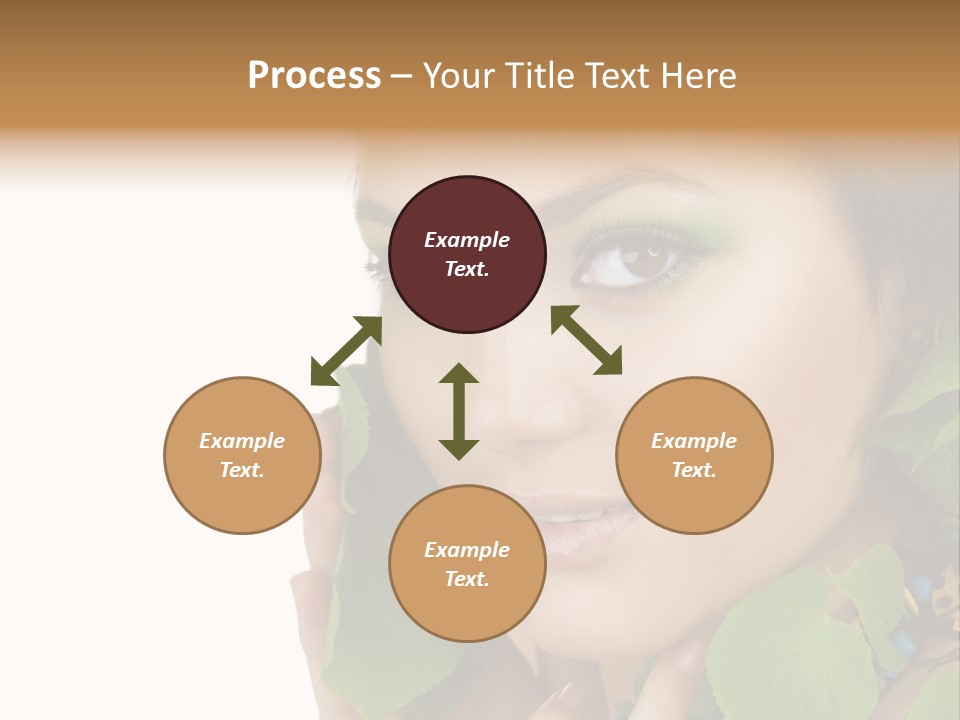 Process – Your Title Text Here

Example Text.

Example Text.

Example Text.

Example Text.